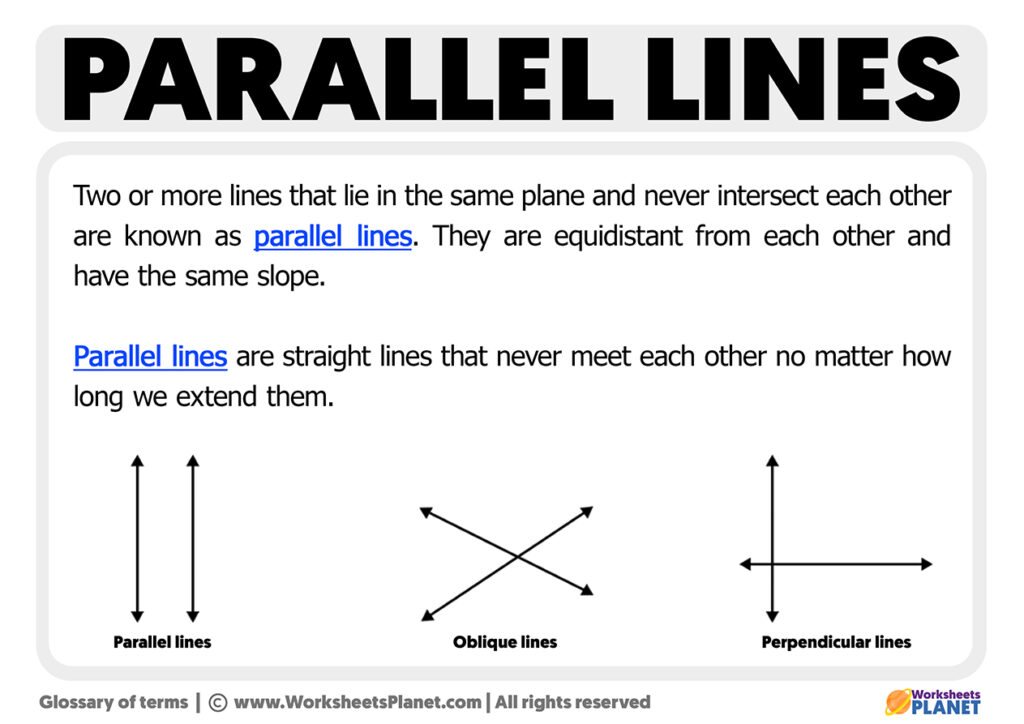 PARALLEL LINES

Two or more lines that lie in the same plane and never intersect each other are known as parallel lines. They are equidistant from each other and have the same slope.

Parallel lines are straight lines that never meet each other no matter how long we extend them.

Parallel lines

Oblique lines

Perpendicular lines

Glossary of terms | © www.WorksheetsPlanet.com | All rights reserved

Worksheets PLANET